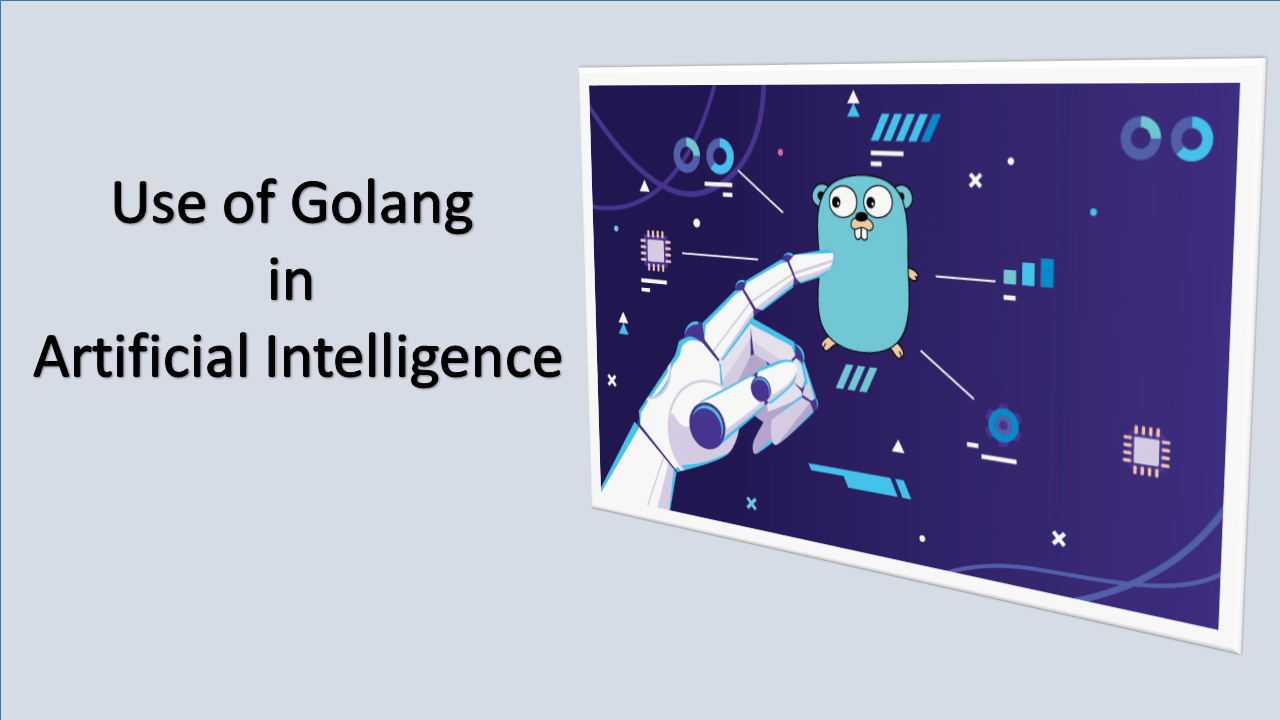 Use of Golang
in
Artificial Intelligence